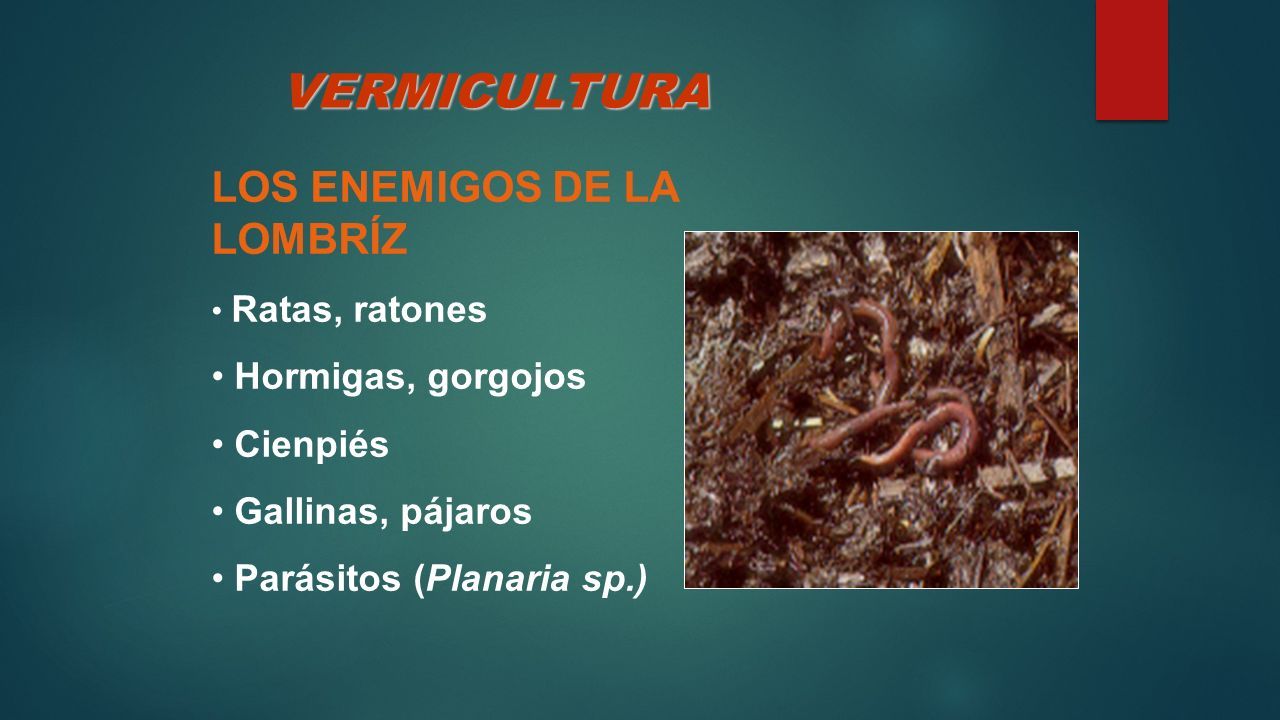 VERMICULTURA

LOS ENEMIGOS DE LA LOMBRÍZ

• Ratas, ratones
• Hormigas, gorgojos
• Cienpiés
• Gallinas, pájaros
• Parásitos (Planaria sp.)